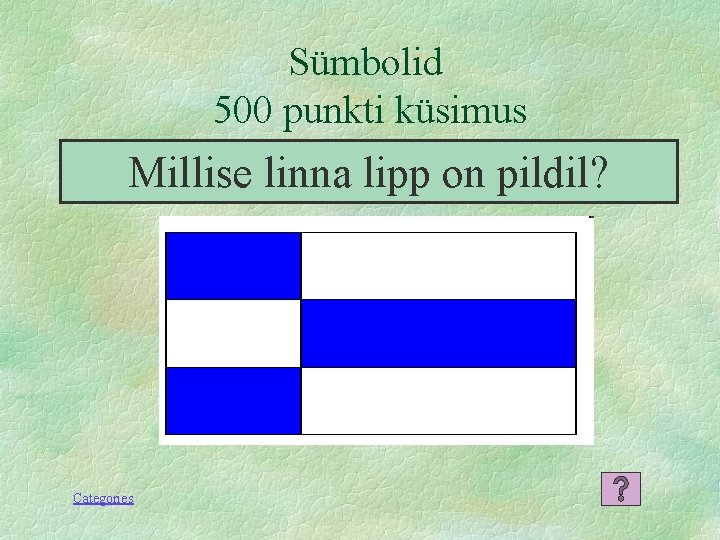 Sümbolid
500 punkti küsimus

Millise linna lipp on pildil?

Categories

?